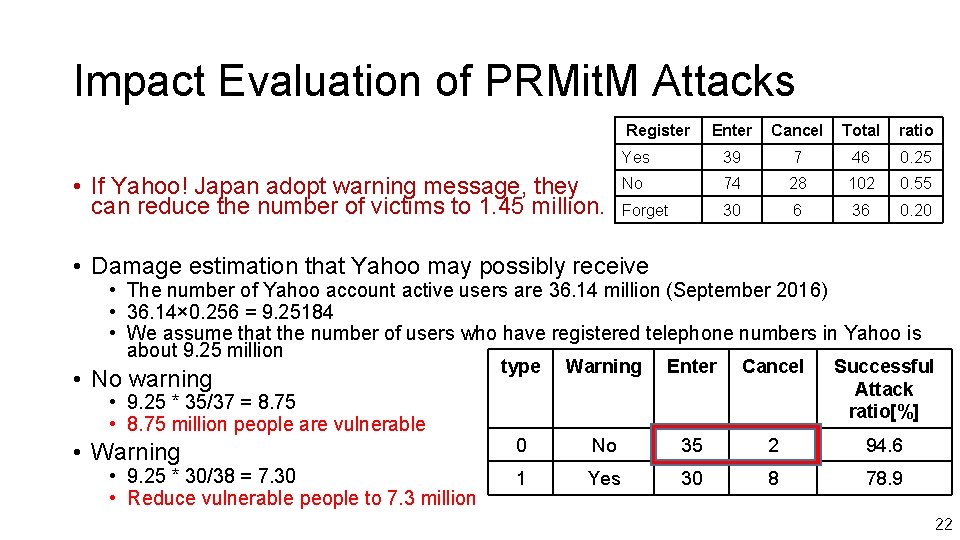 Impact Evaluation of PRMitM Attacks

| Register | Enter | Cancel | Total | ratio |
|---|---|---|---|---|
| Yes | 39 | 7 | 46 | 0.25 |
| No | 74 | 28 | 102 | 0.55 |
| Forget | 30 | 6 | 36 | 0.20 |

• If Yahoo! Japan adopt warning message, they can reduce the number of victims to 1.45 million.

• Damage estimation that Yahoo may possibly receive
• The number of Yahoo account active users are 36.14 million (September 2016)
• 36.14×0.256 = 9.25184
• We assume that the number of users who have registered telephone numbers in Yahoo is about 9.25 million

• No warning
• 9.25 * 35/37 = 8.75
• 8.75 million people are vulnerable

• Warning
• 9.25 * 30/38 = 7.30
• Reduce vulnerable people to 7.3 million

| type | Warning | Enter | Cancel | Successful Attack ratio[%] |
|---|---|---|---|---|
| 0 | No | 35 | 2 | 94.6 |
| 1 | Yes | 30 | 8 | 78.9 |

22